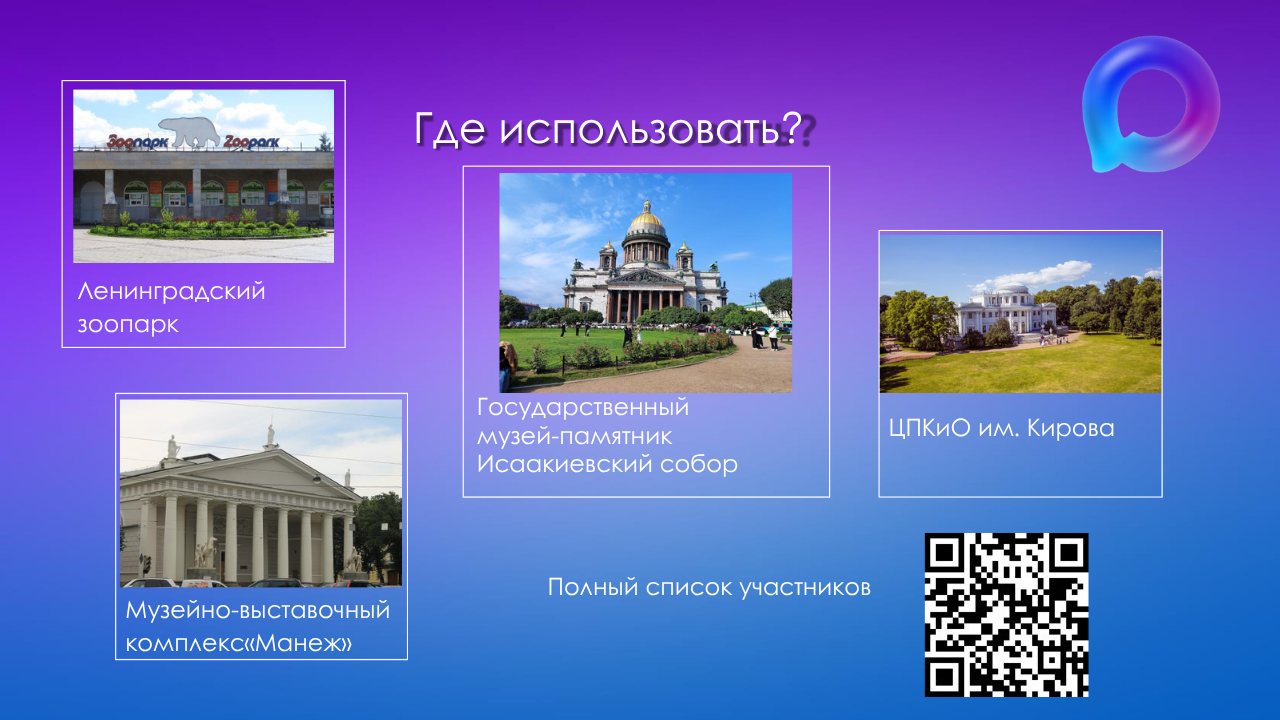 Где использовать?

Зоопарк Zoopark

Ленинградский зоопарк

Государственный музей-памятник Исаакиевский собор

ЦПКиО им. Кирова

Музейно-выставочный комплекс«Манеж»

Полный список участников